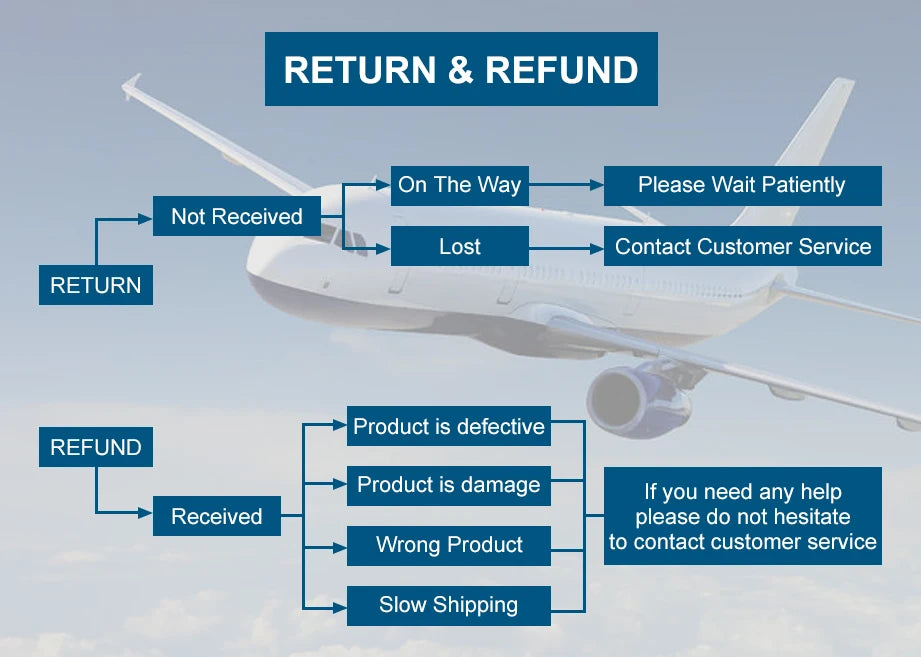 RETURN & REFUND

RETURN

Not Received

On The Way

Please Wait Patiently

Lost

Contact Customer Service

REFUND

Received

Product is defective

Product is damage

Wrong Product

Slow Shipping

If you need any help please do not hesitate to contact customer service